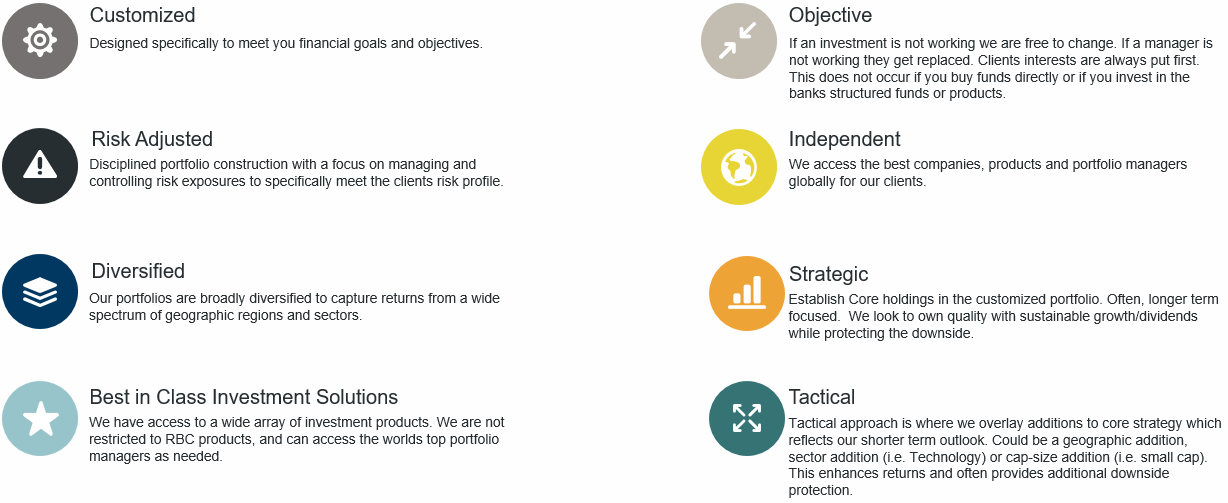 Customized
Designed specifically to meet you financial goals and objectives.

Risk Adjusted
Disciplined portfolio construction with a focus on managing and controlling risk exposures to specifically meet the clients risk profile.

Diversified
Our portfolios are broadly diversified to capture returns from a wide spectrum of geographic regions and sectors.

Best in Class Investment Solutions
We have access to a wide array of investment products. We are not restricted to RBC products, and can access the worlds top portfolio managers as needed.

Objective
If an investment is not working we are free to change. If a manager is not working they get replaced. Clients interests are always put first. This does not occur if you buy funds directly or if you invest in the banks structured funds or products.

Independent
We access the best companies, products and portfolio managers globally for our clients.

Strategic
Establish Core holdings in the customized portfolio. Often, longer term focused. We look to own quality with sustainable growth/dividends while protecting the downside.

Tactical
Tactical approach is where we overlay additions to core strategy which reflects our shorter term outlook. Could be a geographic addition, sector addition (i.e. Technology) or cap-size addition (i.e. small cap). This enhances returns and often provides additional downside protection.